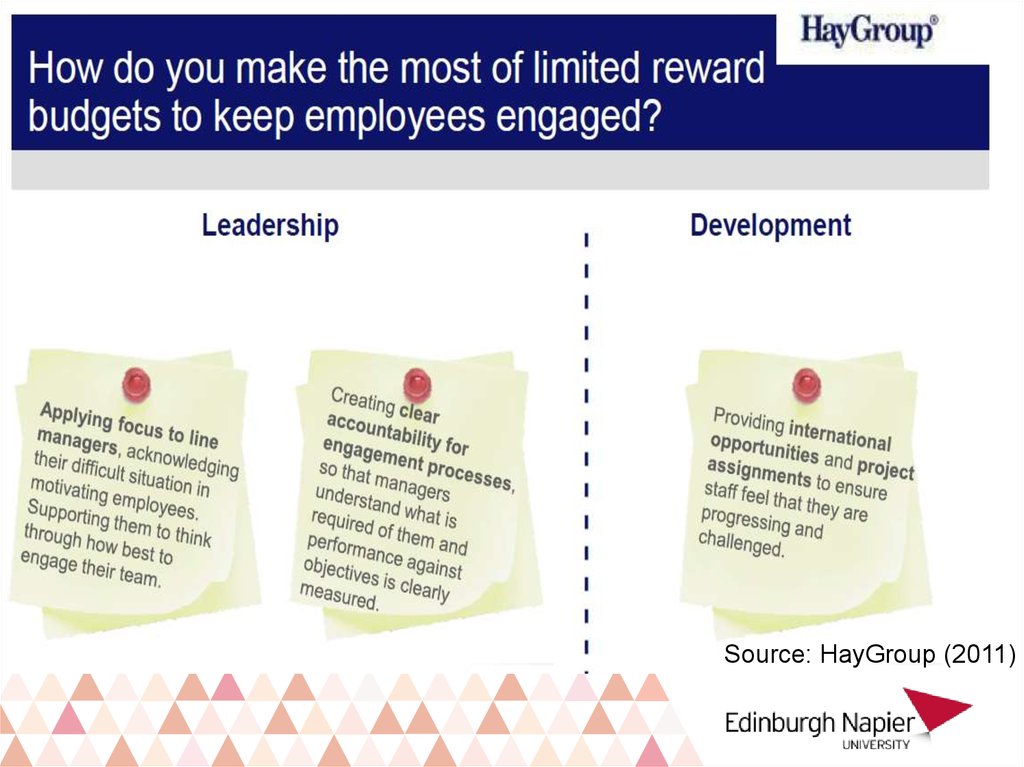 HayGroup®

How do you make the most of limited reward budgets to keep employees engaged?

Leadership

Applying focus to line managers, acknowledging their difficult situation in motivating employees. Supporting them to think through how best to engage their team.

Creating clear accountability for engagement processes, so that managers understand what is required of them and performance against objectives is clearly measured.

Development

Providing international opportunities and project assignments to ensure staff feel that they are progressing and challenged.

Source: HayGroup (2011)

Edinburgh Napier UNIVERSITY